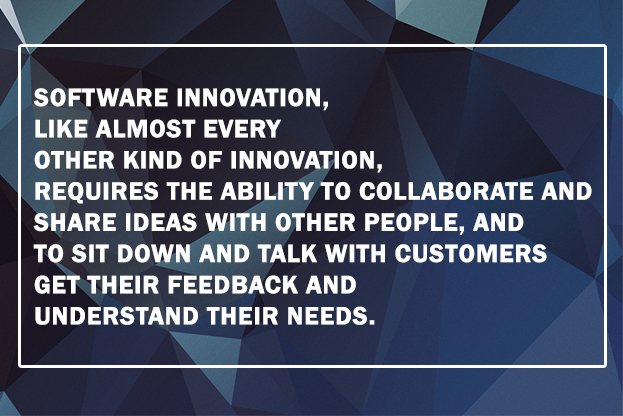 SOFTWARE INNOVATION, LIKE ALMOST EVERY OTHER KIND OF INNOVATION, REQUIRES THE ABILITY TO COLLABORATE AND SHARE IDEAS WITH OTHER PEOPLE, AND TO SIT DOWN AND TALK WITH CUSTOMERS GET THEIR FEEDBACK AND UNDERSTAND THEIR NEEDS.